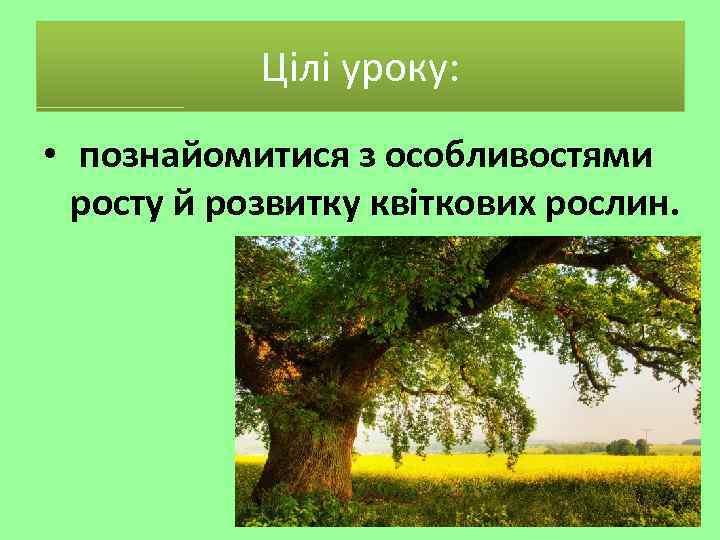 Цілі уроку:

• познайомитися з особливостями росту й розвитку квіткових рослин.